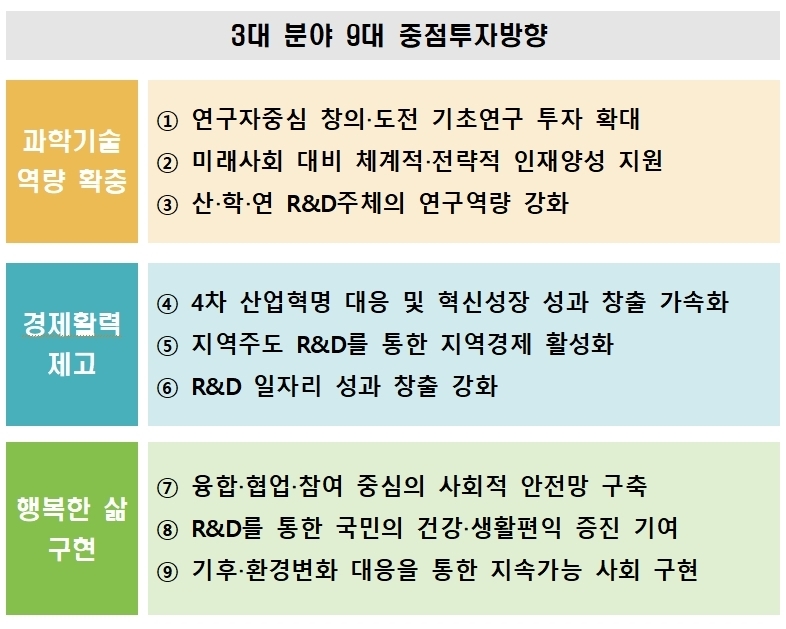 3대 분야 9대 중점투자방향

과학기술 역량 확충

① 연구자중심 창의·도전 기초연구 투자 확대
② 미래사회 대비 체계적·전략적 인재양성 지원
③ 산·학·연 R&D주체의 연구역량 강화

경제활력 제고

④ 4차 산업혁명 대응 및 혁신성장 성과 창출 가속화
⑤ 지역주도 R&D를 통한 지역경제 활성화
⑥ R&D 일자리 성과 창출 강화

행복한 삶 구현

⑦ 융합·협업·참여 중심의 사회적 안전망 구축
⑧ R&D를 통한 국민의 건강·생활편익 증진 기여
⑨ 기후·환경변화 대응을 통한 지속가능 사회 구현